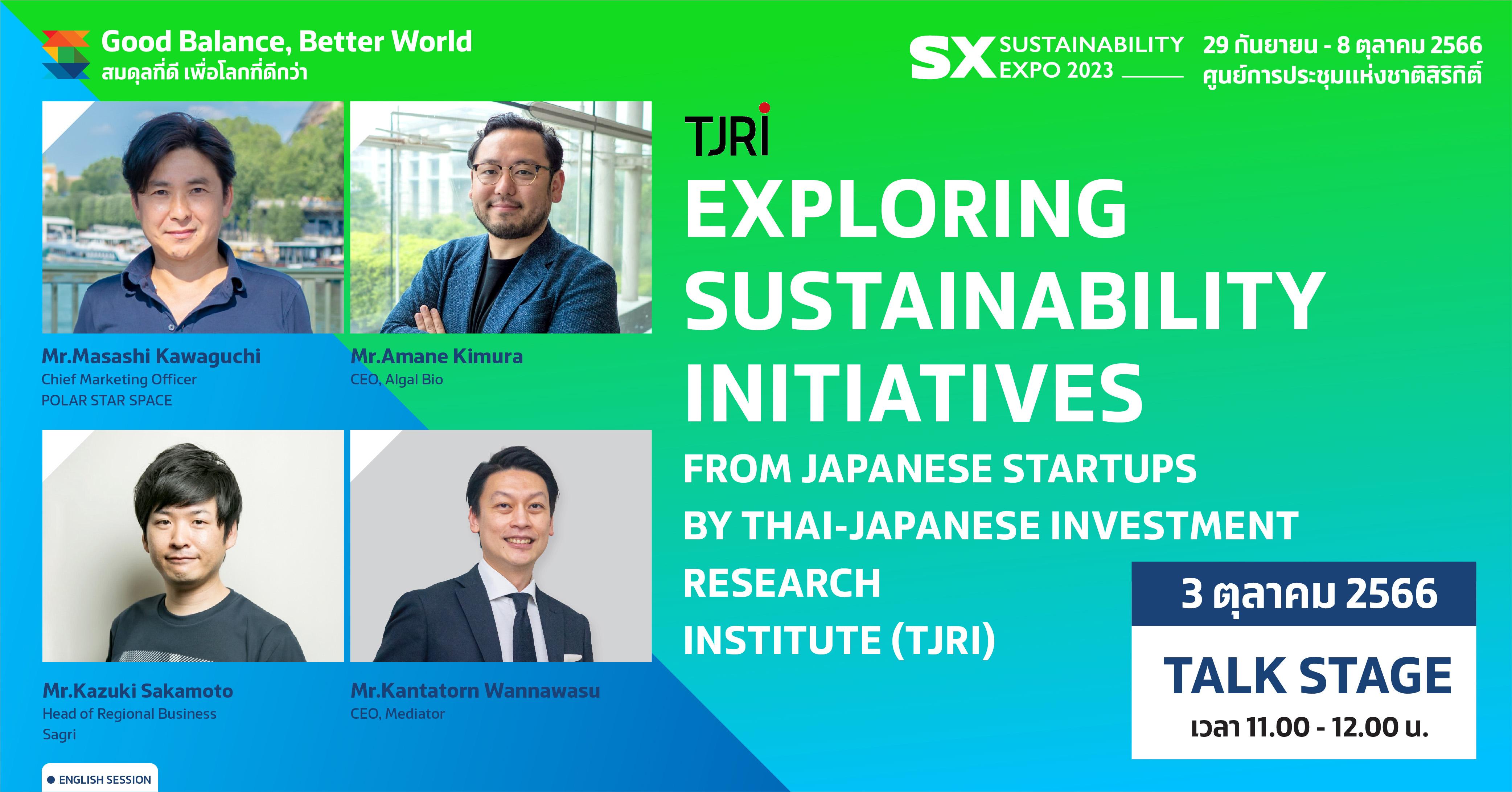 Good Balance, Better World
สมดุลที่ดี เพื่อโลกที่ดีกว่า

SX SUSTAINABILITY EXPO 2023

29 กันยายน - 8 ตุลาคม 2566
ศูนย์การประชุมแห่งชาติสิริกิติ์

Mr.Masashi Kawaguchi
Chief Marketing Officer
POLAR STAR SPACE

Mr.Amane Kimura
CEO, Algal Bio

Mr.Kazuki Sakamoto
Head of Regional Business
Sagri

Mr.Kantatorn Wannawasu
CEO, Mediator

• ENGLISH SESSION

TJRI

EXPLORING SUSTAINABILITY INITIATIVES

FROM JAPANESE STARTUPS BY THAI-JAPANESE INVESTMENT RESEARCH INSTITUTE (TJRI)

3 ตุลาคม 2566

TALK STAGE
เวลา 11.00 - 12.00 น.